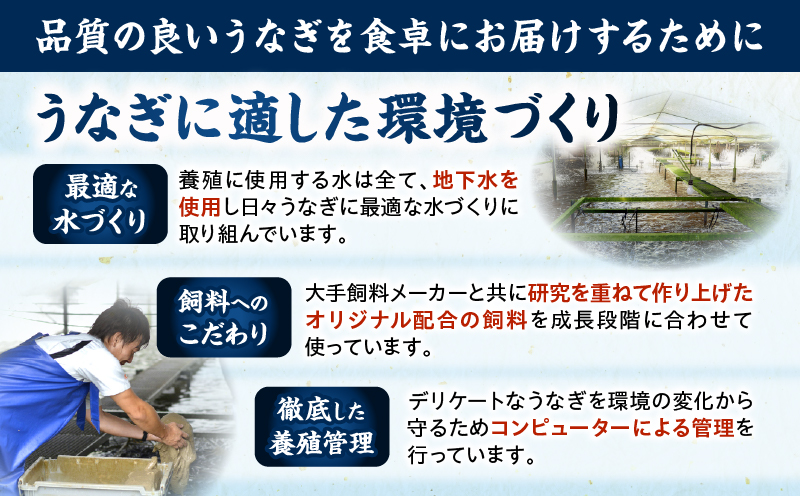 品質の良いうなぎを食卓にお届けするために

うなぎに適した環境づくり

最適な
水づくり

養殖に使用する水は全て、地下水を使用し日々うなぎに最適な水づくりに取り組んでいます。

飼料への
こだわり

大手飼料メーカーと共に研究を重ねて作り上げたオリジナル配合の飼料を成長段階に合わせて使っています。

徹底した
養殖管理

デリケートなうなぎを環境の変化から守るためコンピューターによる管理を行っています。